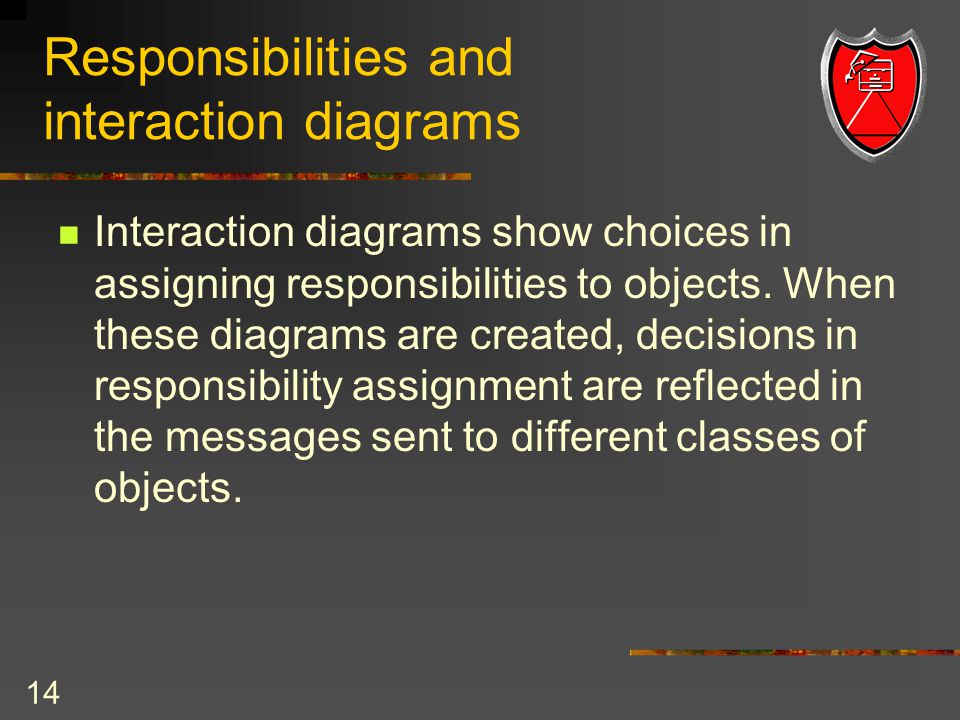 Responsibilities and interaction diagrams

Interaction diagrams show choices in assigning responsibilities to objects. When these diagrams are created, decisions in responsibility assignment are reflected in the messages sent to different classes of objects.

14